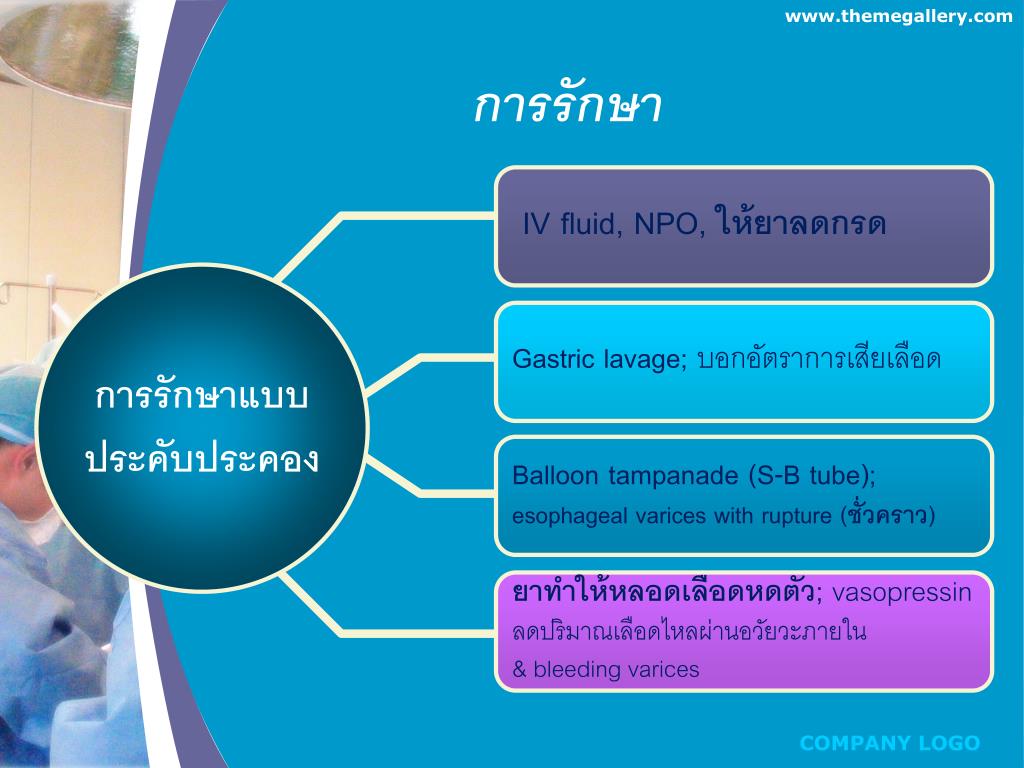 www.themegallery.com

การรักษา

การรักษาแบบประคับประคอง

IV fluid, NPO, ให้ยาลดกรด

Gastric lavage; บอกอัตราการเสียเลือด

Balloon tampanade (S-B tube);
esophageal varices with rupture (ชั่วคราว)

ยาทำให้หลอดเลือดหดตัว; vasopressin
ลดปริมาณเลือดไหลผ่านอวัยวะภายใน
& bleeding varices

COMPANY LOGO